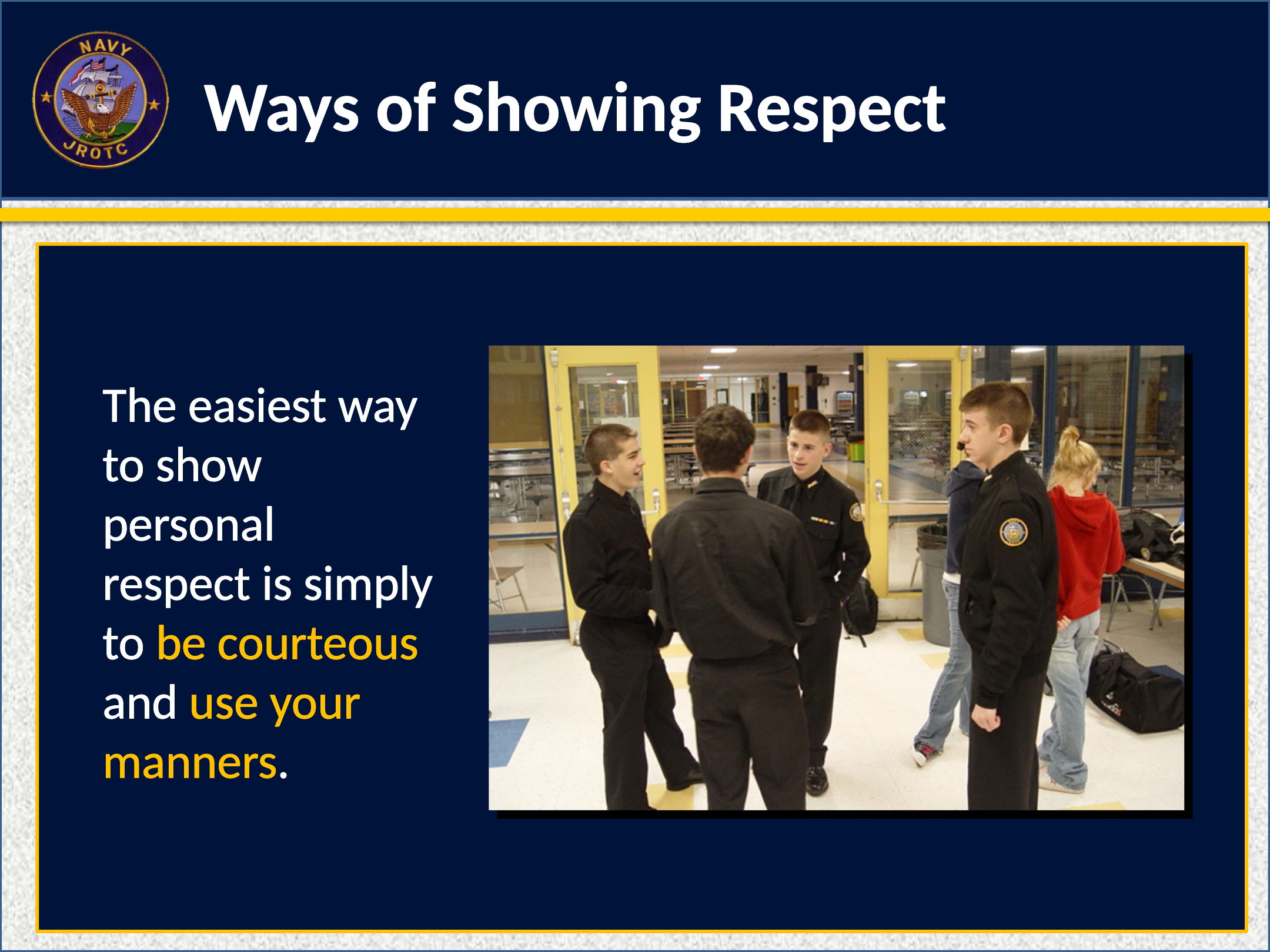 NAVY
JROTC

Ways of Showing Respect

The easiest way to show personal respect is simply to be courteous and use your manners.